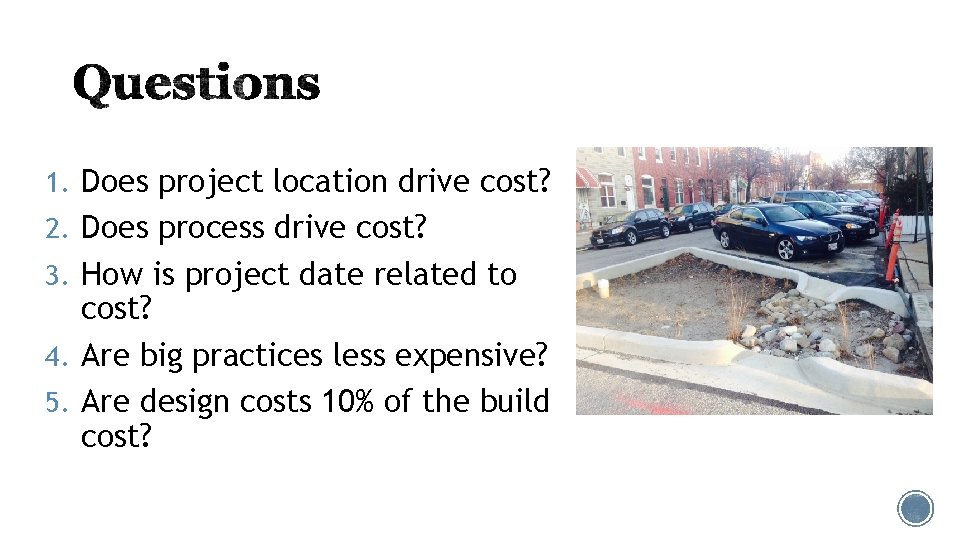 Questions

1. Does project location drive cost?
2. Does process drive cost?
3. How is project date related to cost?
4. Are big practices less expensive?
5. Are design costs 10% of the build cost?